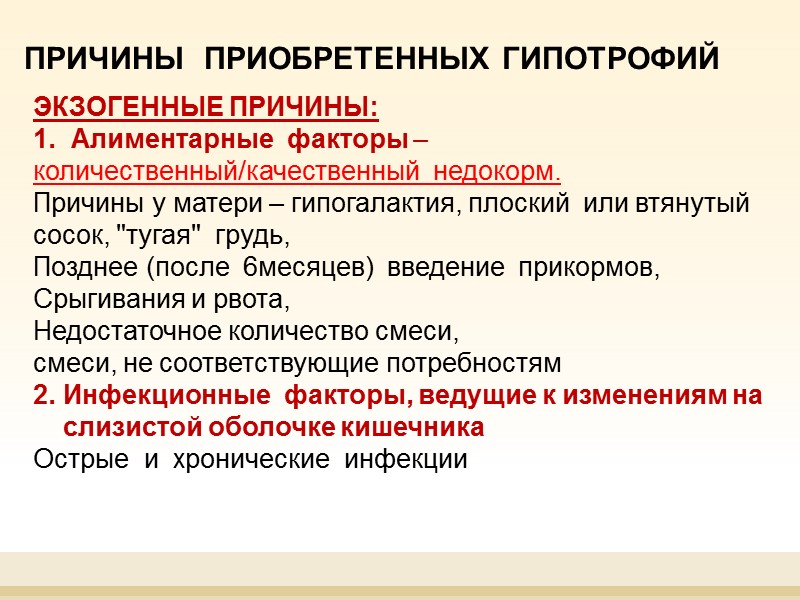 ПРИЧИНЫ ПРИОБРЕТЕННЫХ ГИПОТРОФИЙ

ЭКЗОГЕННЫЕ ПРИЧИНЫ:

1. Алиментарные факторы – количественный/качественный недокорм.

Причины у матери – гипогалактия, плоский или втянутый сосок, "тугая" грудь,

Позднее (после 6месяцев) введение прикормов,

Срыгивания и рвота,

Недостаточное количество смеси,

смеси, не соответствующие потребностям

2. Инфекционные факторы, ведущие к изменениям на слизистой оболочке кишечника

Острые и хронические инфекции